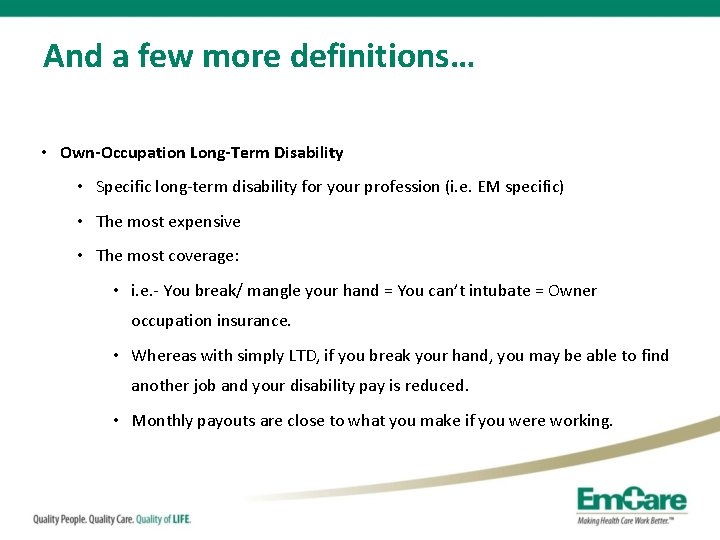 And a few more definitions…

• Own-Occupation Long-Term Disability

• Specific long-term disability for your profession (i.e. EM specific)

• The most expensive

• The most coverage:

• i.e.- You break/ mangle your hand = You can't intubate = Owner occupation insurance.

• Whereas with simply LTD, if you break your hand, you may be able to find another job and your disability pay is reduced.

• Monthly payouts are close to what you make if you were working.

Quality People. Quality Care. Quality of LIFE.

EmCare

Making Health Care Work Better.™